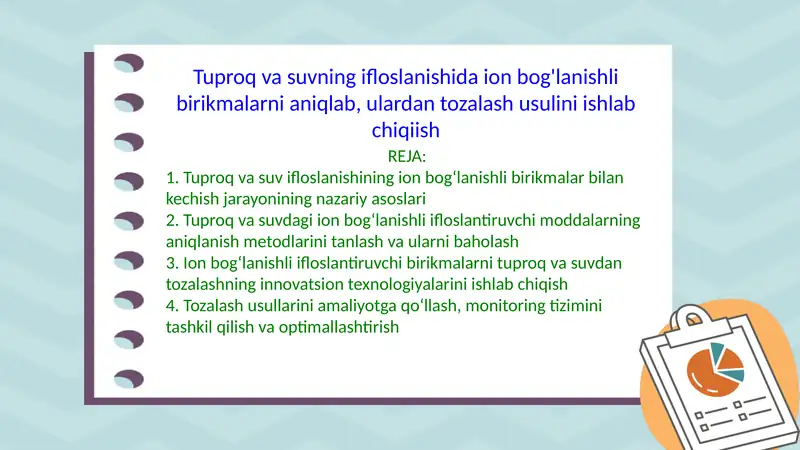 Tuproq va suvning ifloslanishida ion bog'lanishli birikmalarni aniqlab, ulardan tozalash usulini ishlab chiqiish

REJA:

1. Tuproq va suv ifloslanishining ion bog‘lanishli birikmalar bilan kechish jarayonining nazariy asoslari
2. Tuproq va suvdagi ion bog‘lanishli ifloslantiruvchi moddalarning aniqlanish metodlarini tanlash va ularni baholash
3. Ion bog‘lanishli ifloslantiruvchi birikmalarni tuproq va suvdan tozalashning innovatsion texnologiyalarini ishlab chiqish
4. Tozalash usullarini amaliyotga qo‘llash, monitoring tizimini tashkil qilish va optimallashtirish